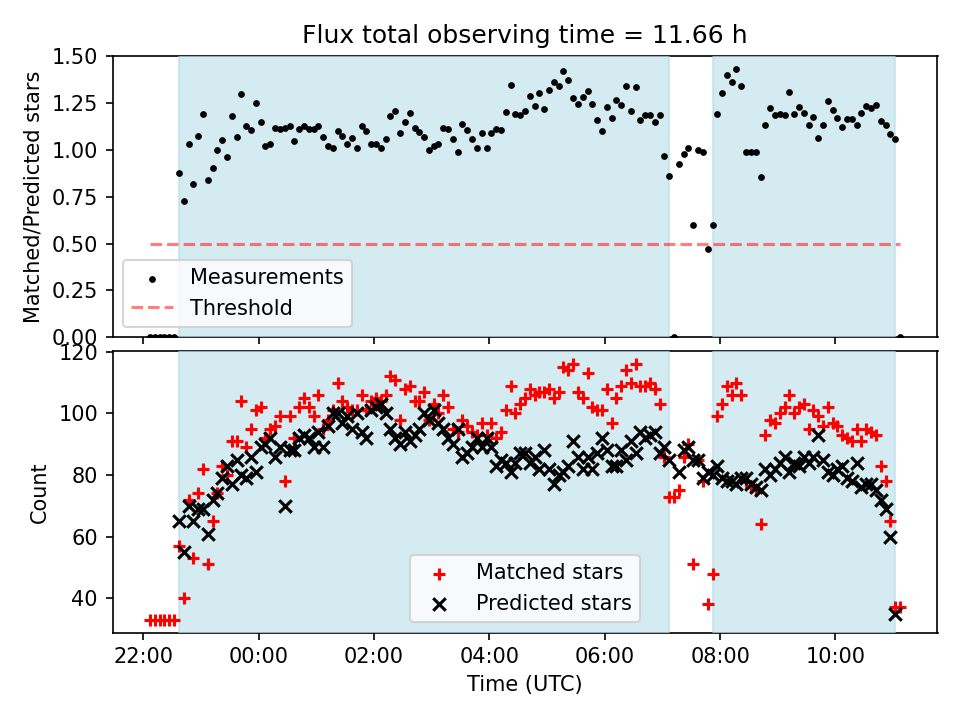 Flux total observing time = 11.66 h

Matched/Predicted stars

1.50
1.25
1.00
0.75
0.50
0.25
0.00

Measurements
Threshold

Count

120
100
80
60
40

Matched stars
Predicted stars

22:00
00:00
02:00
04:00
06:00
08:00
10:00

Time (UTC)